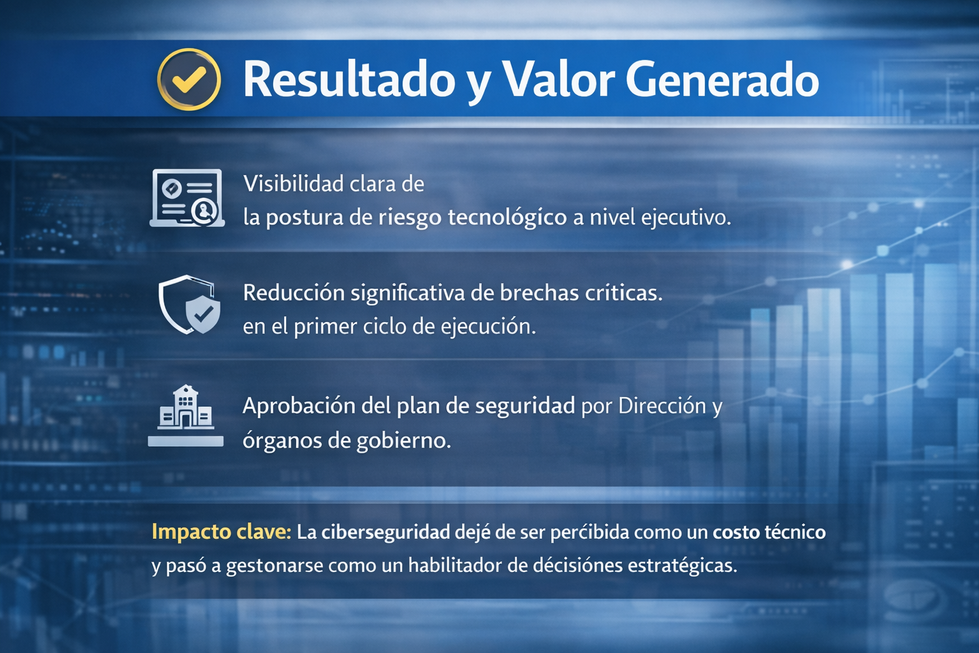 Resultado y Valor Generado

Visibilidad clara de la postura de riesgo tecnológico a nivel ejecutivo.

Reducción significativa de brechas críticas. en el primer ciclo de ejecución.

Aprobación del plan de seguridad por Dirección y órganos de gobierno.

Impacto clave: La ciberseguridad dejé de ser percíbida como un costo técnico y pasó a gestonarse como un habilitador de décisiónes estratégicas.